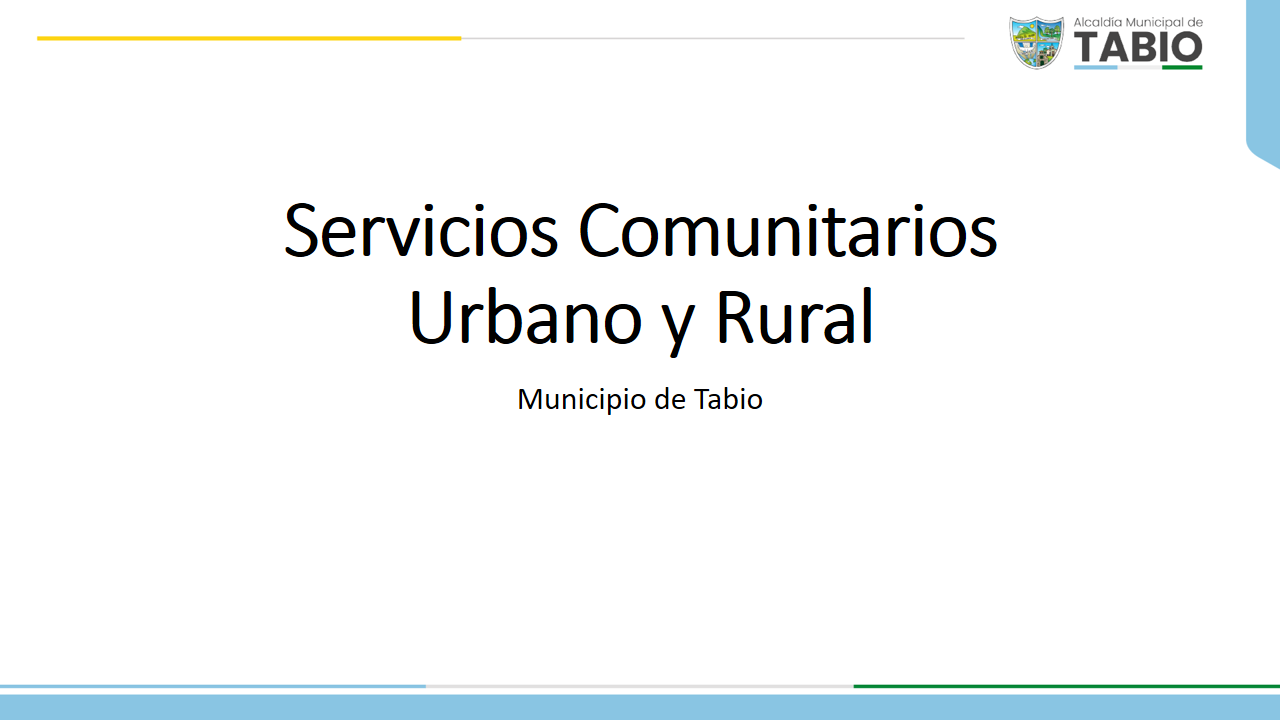 Alcaldía Municipal de
TABIO

Servicios Comunitarios
Urbano y Rural

Municipio de Tabio